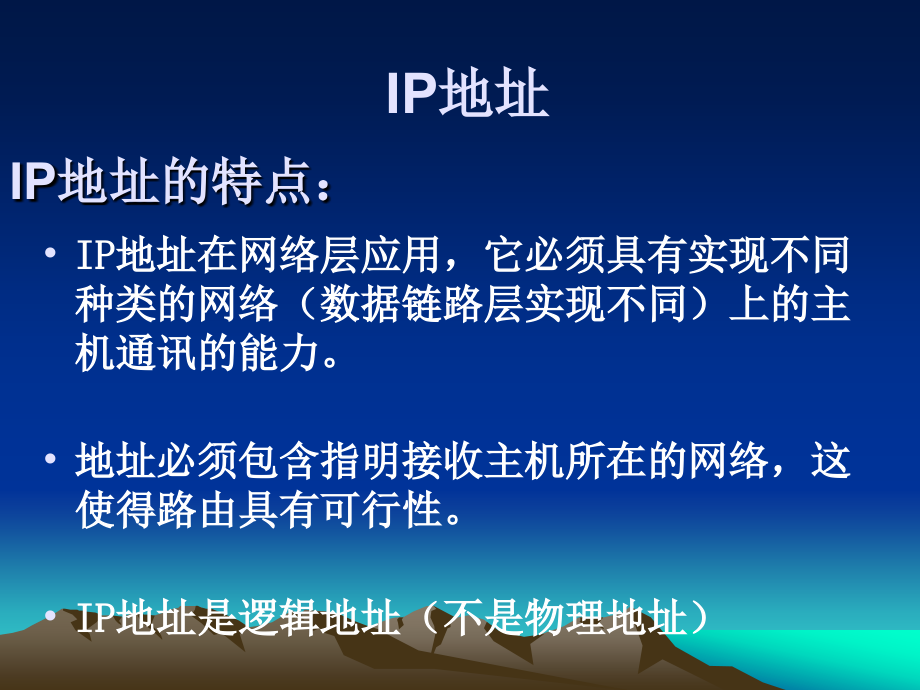 IP地址

IP地址的特点：

• IP地址在网络层应用，它必须具有实现不同种类的网络（数据链路层实现不同）上的主机通讯的能力。

• 地址必须包含指明接收主机所在的网络，这使得路由具有可行性。

• IP地址是逻辑地址（不是物理地址）